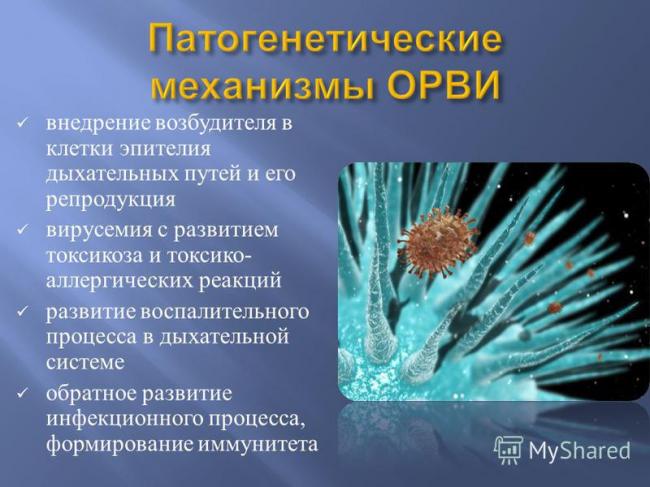 Патогенетические механизмы ОРВИ

✓ внедрение возбудителя в клетки эпителия дыхательных путей и его репродукция

✓ вирусемия с развитием токсикоза и токсико-аллергических реакций

✓ развитие воспалительного процесса в дыхательной системе

✓ обратное развитие инфекционного процесса, формирование иммунитета

MyShared